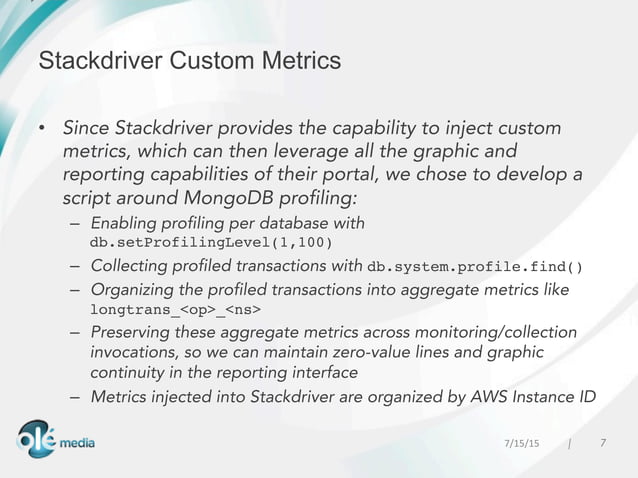 Stackdriver Custom Metrics

• Since Stackdriver provides the capability to inject custom metrics, which can then leverage all the graphic and reporting capabilities of their portal, we chose to develop a script around MongoDB profiling:

– Enabling profiling per database with db.setProfilingLevel(1,100)
– Collecting profiled transactions with db.system.profile.find()
– Organizing the profiled transactions into aggregate metrics like longtrans_<op>_<ns>
– Preserving these aggregate metrics across monitoring/collection invocations, so we can maintain zero-value lines and graphic continuity in the reporting interface
– Metrics injected into Stackdriver are organized by AWS Instance ID

olé media

7/15/15 | 7